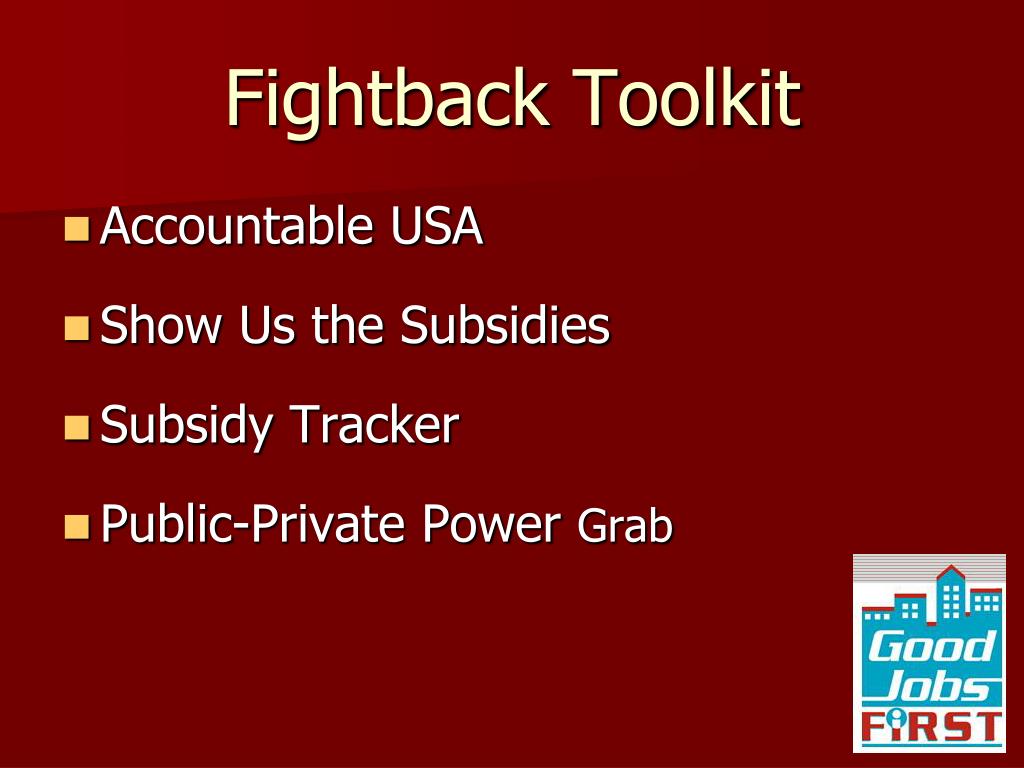 Fightback Toolkit

Accountable USA

Show Us the Subsidies

Subsidy Tracker

Public-Private Power Grab

Good Jobs FIRST